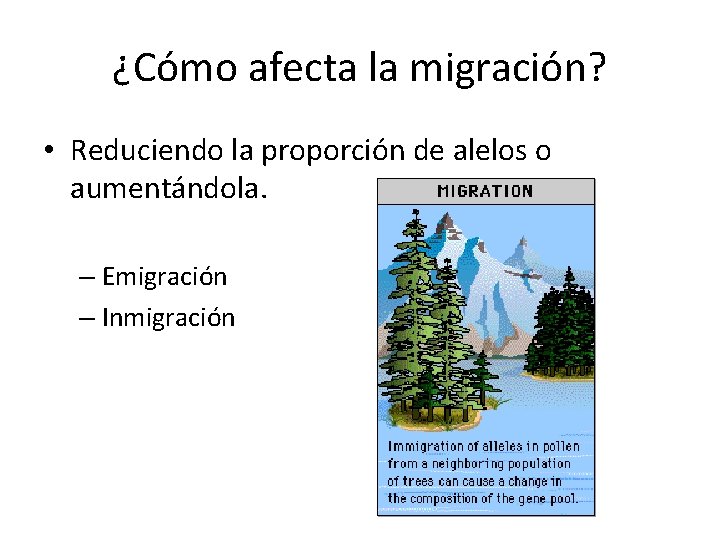 ¿Cómo afecta la migración?

• Reduciendo la proporción de alelos o aumentándola.

– Emigración
– Inmigración

MIGRATION

Immigration of alleles in pollen from a neighboring population of trees can cause a change in the composition of the gene pool.